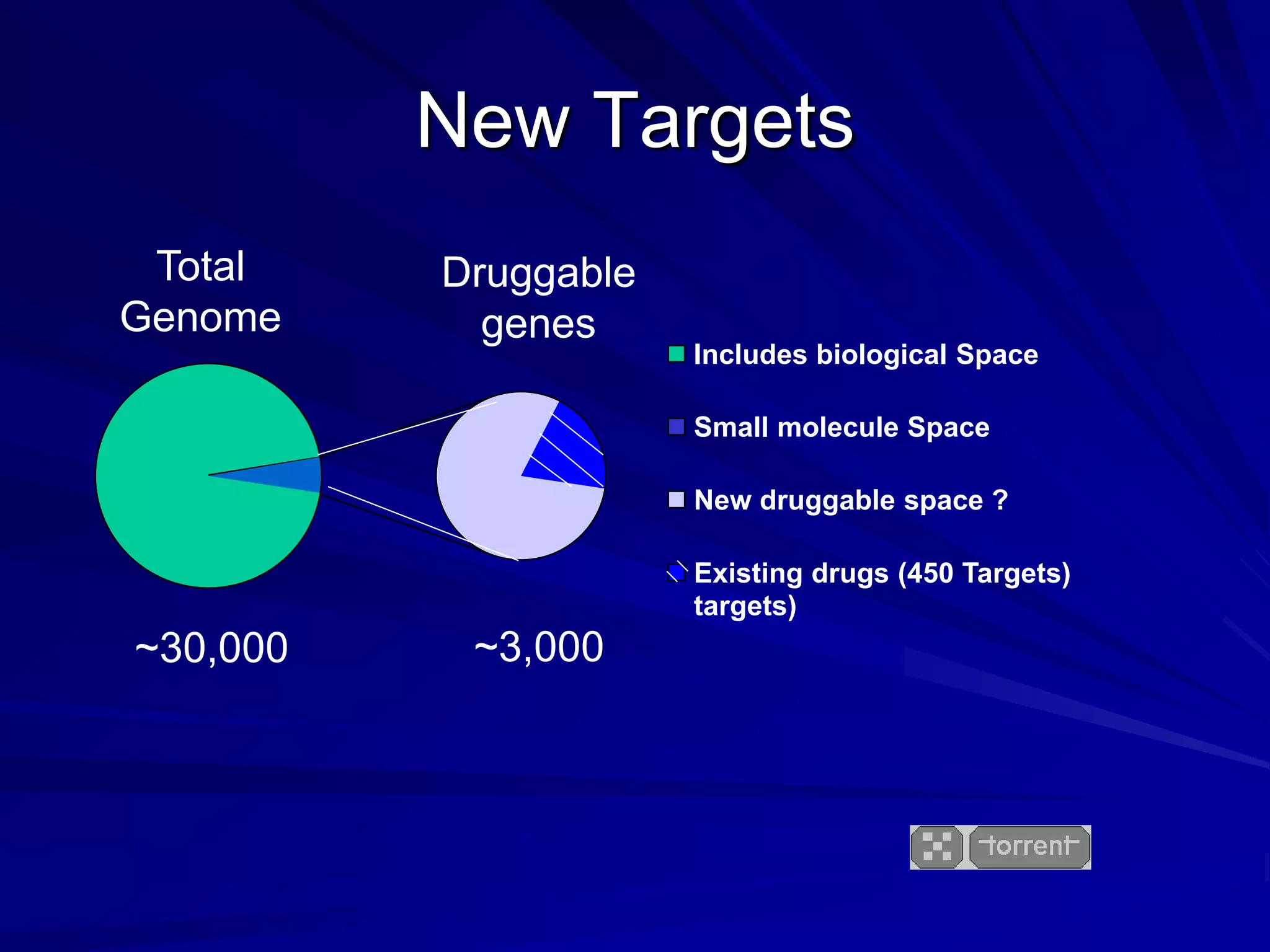 New Targets

Total Genome

Druggable genes

Includes biological Space

Small molecule Space

New druggable space ?

Existing drugs (450 Targets) targets)

~30,000

~3,000

torrent